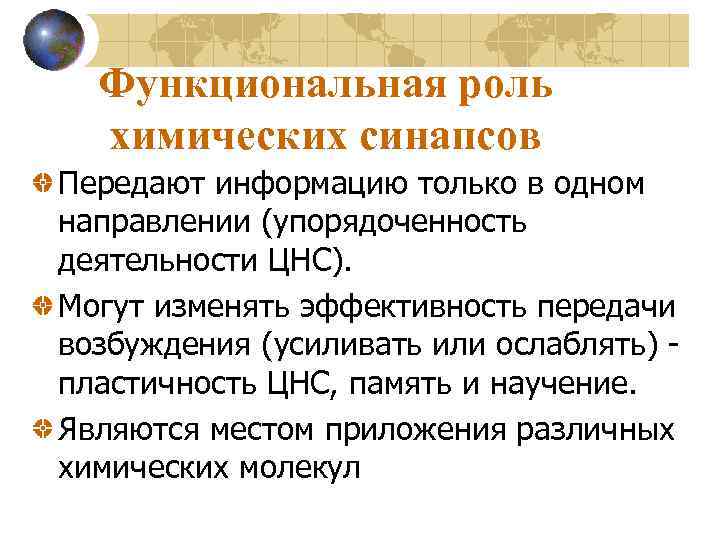 Функциональная роль химических синапсов

Передают информацию только в одном направлении (упорядоченность деятельности ЦНС).

Могут изменять эффективность передачи возбуждения (усиливать или ослаблять) - пластичность ЦНС, память и научение.

Являются местом приложения различных химических молекул